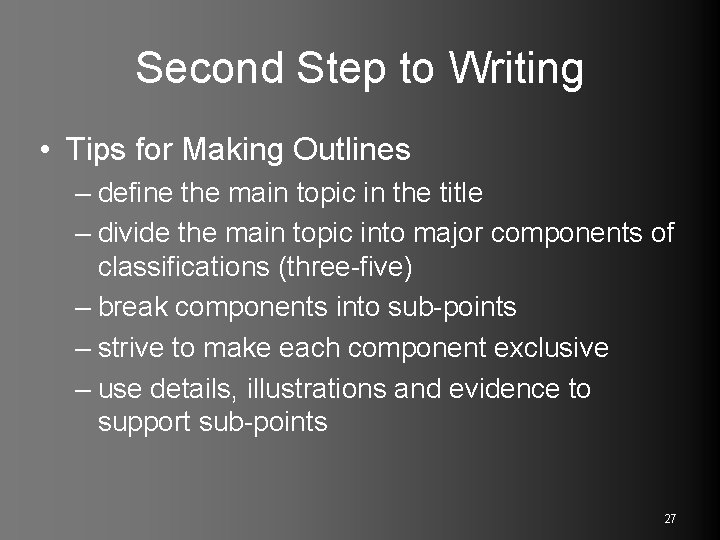 Second Step to Writing

• Tips for Making Outlines
  – define the main topic in the title
  – divide the main topic into major components of classifications (three-five)
  – break components into sub-points
  – strive to make each component exclusive
  – use details, illustrations and evidence to support sub-points

27